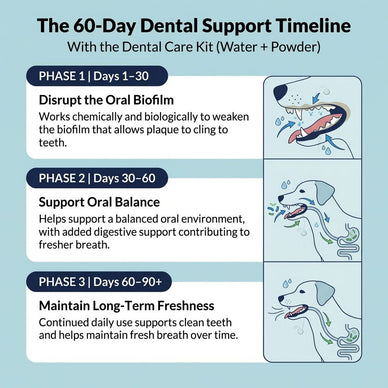 The 60-Day Dental Support Timeline
With the Dental Care Kit (Water + Powder)

PHASE 1 | Days 1–30

Disrupt the Oral Biofilm

Works chemically and biologically to weaken the biofilm that allows plaque to cling to teeth.

PHASE 2 | Days 30–60

Support Oral Balance

Helps support a balanced oral environment, with added digestive support contributing to fresher breath.

PHASE 3 | Days 60–90+

Maintain Long-Term Freshness

Continued daily use supports clean teeth and helps maintain fresh breath over time.